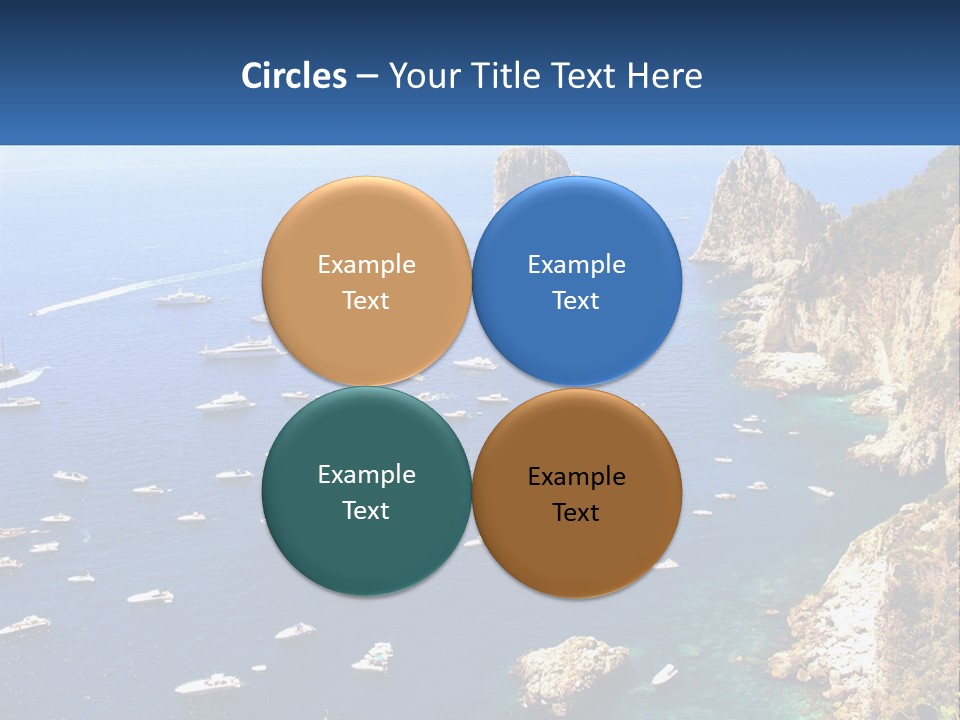 Circles – Your Title Text Here

Example Text

Example Text

Example Text

Example Text